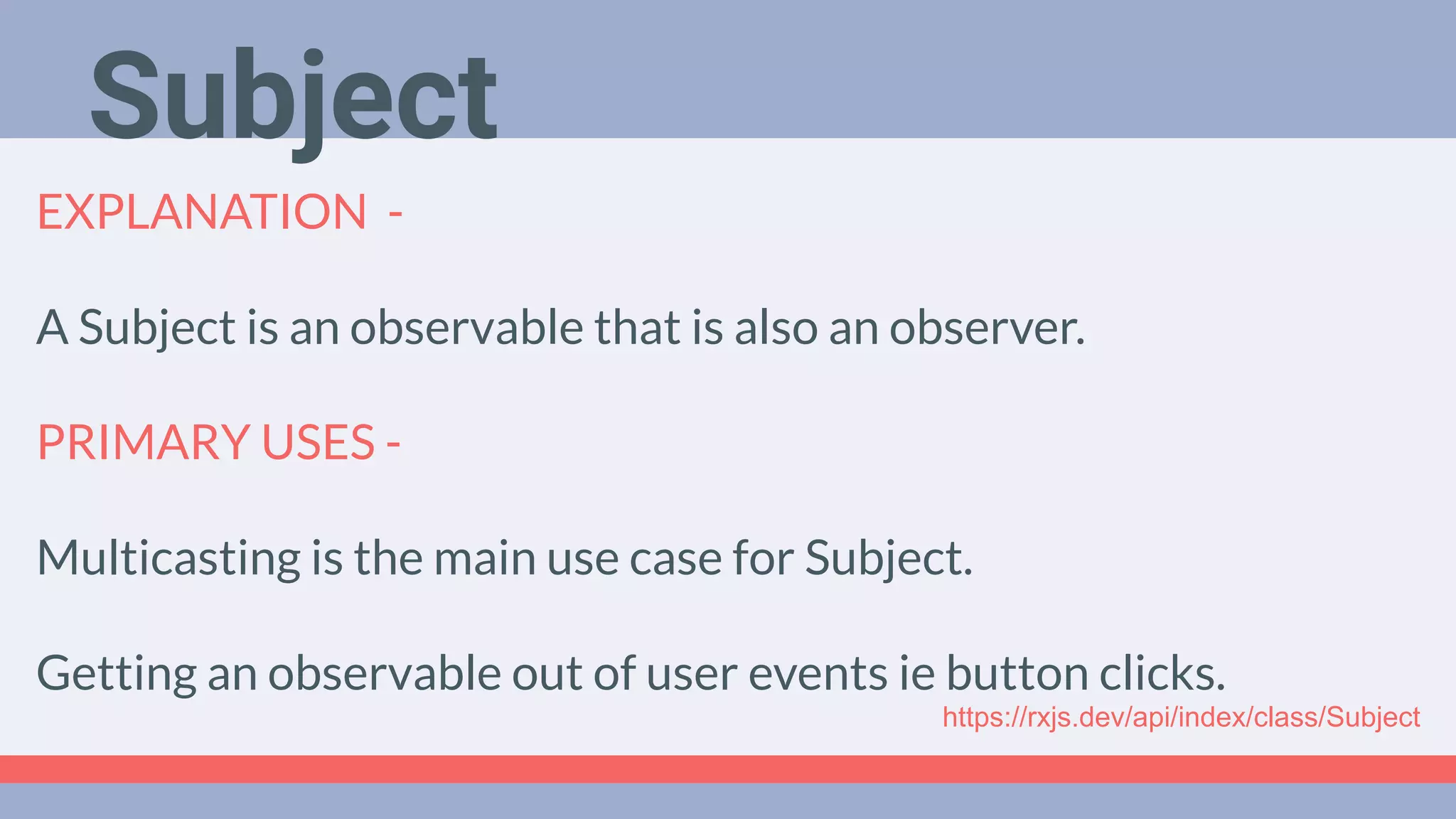 Subject

EXPLANATION -

A Subject is an observable that is also an observer.

PRIMARY USES -

Multicasting is the main use case for Subject.

Getting an observable out of user events ie button clicks.

https://rxjs.dev/api/index/class/Subject